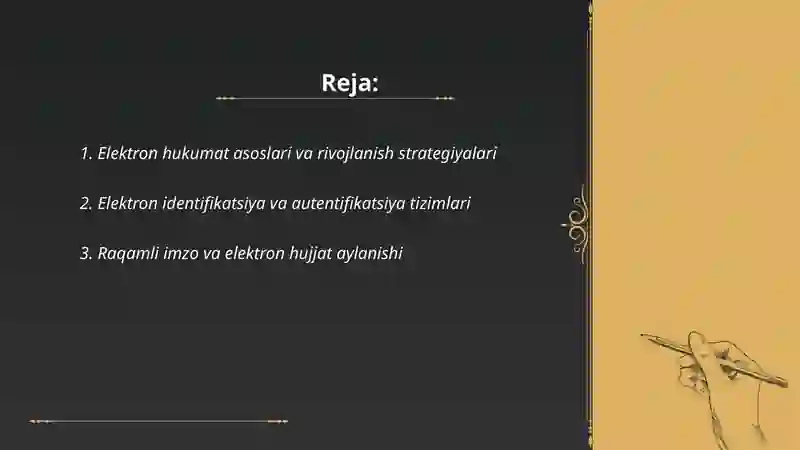 Reja:

1. Elektron hukumat asoslari va rivojlanish strategiyalari

2. Elektron identifikatsiya va autentifikatsiya tizimlari

3. Raqamli imzo va elektron hujjat aylanishi